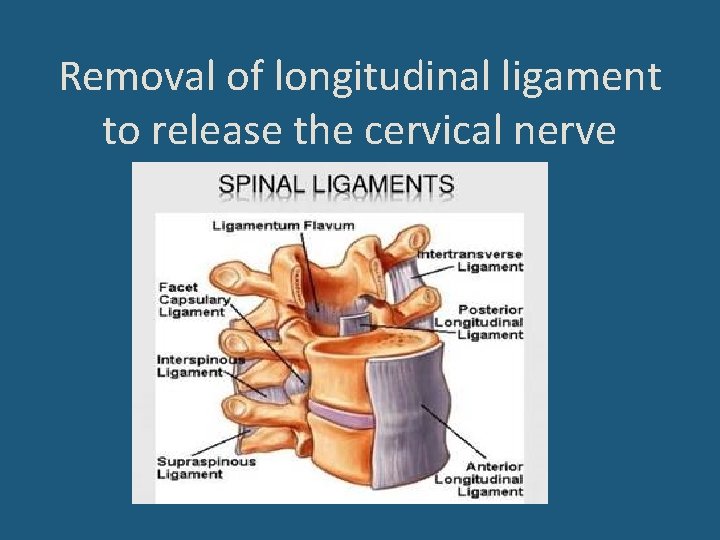 Removal of longitudinal ligament to release the cervical nerve

SPINAL LIGAMENTS

Ligamentum Flavum

Intertransverse Ligament

Facet Capsulary Ligament

Posterior Longitudinal Ligament

Interspinous Ligament

Supraspinous Ligament

Anterior Longitudinal Ligament